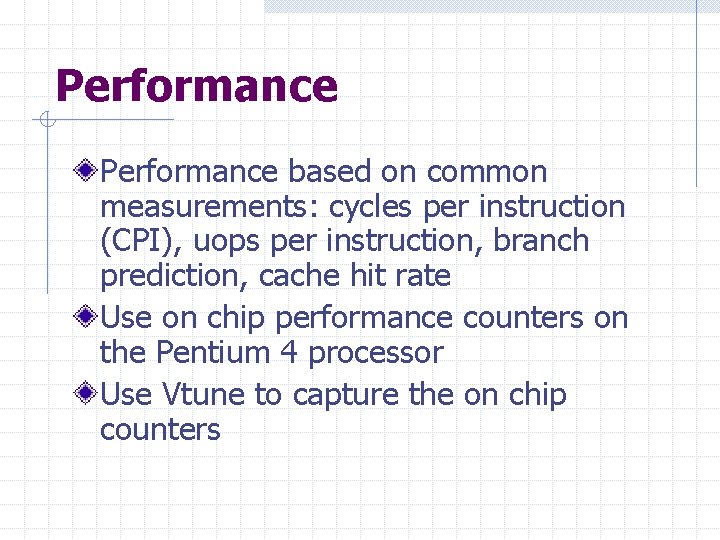 Performance

Performance based on common measurements: cycles per instruction (CPI), uops per instruction, branch prediction, cache hit rate

Use on chip performance counters on the Pentium 4 processor

Use Vtune to capture the on chip counters